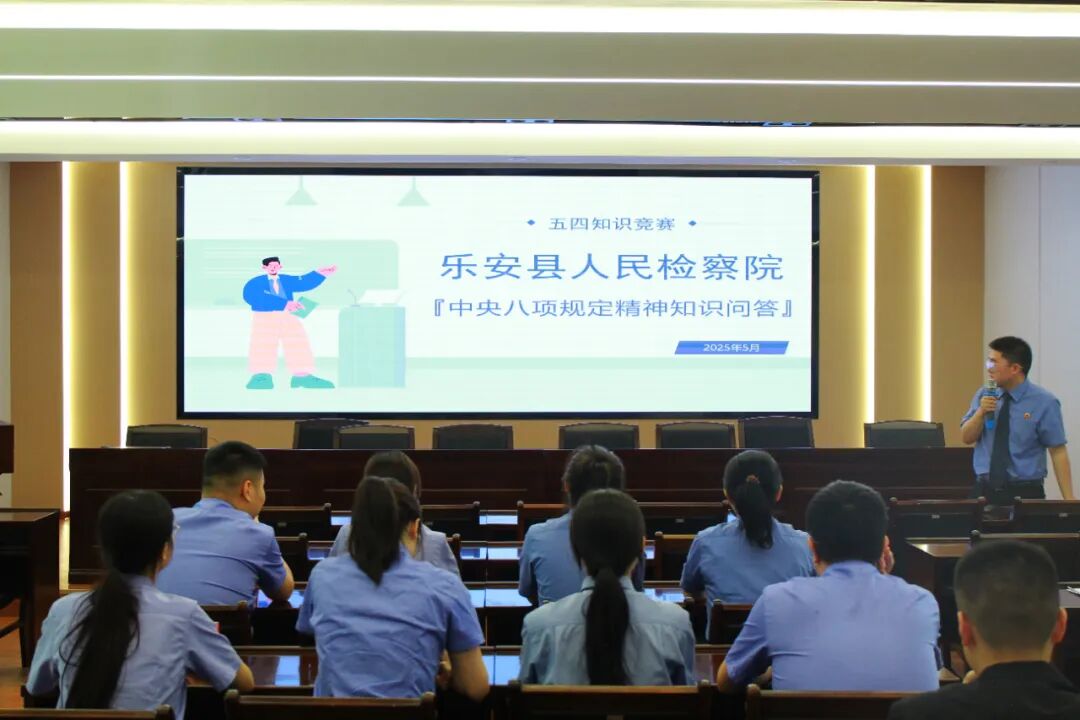 五四知识竞赛

乐安县人民检察院

『中央八项规定精神知识问答』

2025年5月